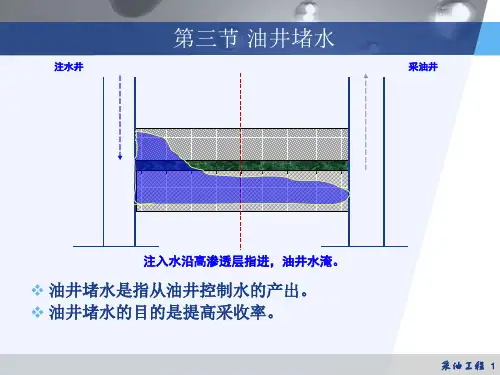 第三节 油井堵水

注水井

采油井

注入水沿高渗透层指进，油井水淹。

❖ 油井堵水是指从油井控制水的产出。
❖ 油井堵水的目的是提高采收率。

采油工程 1